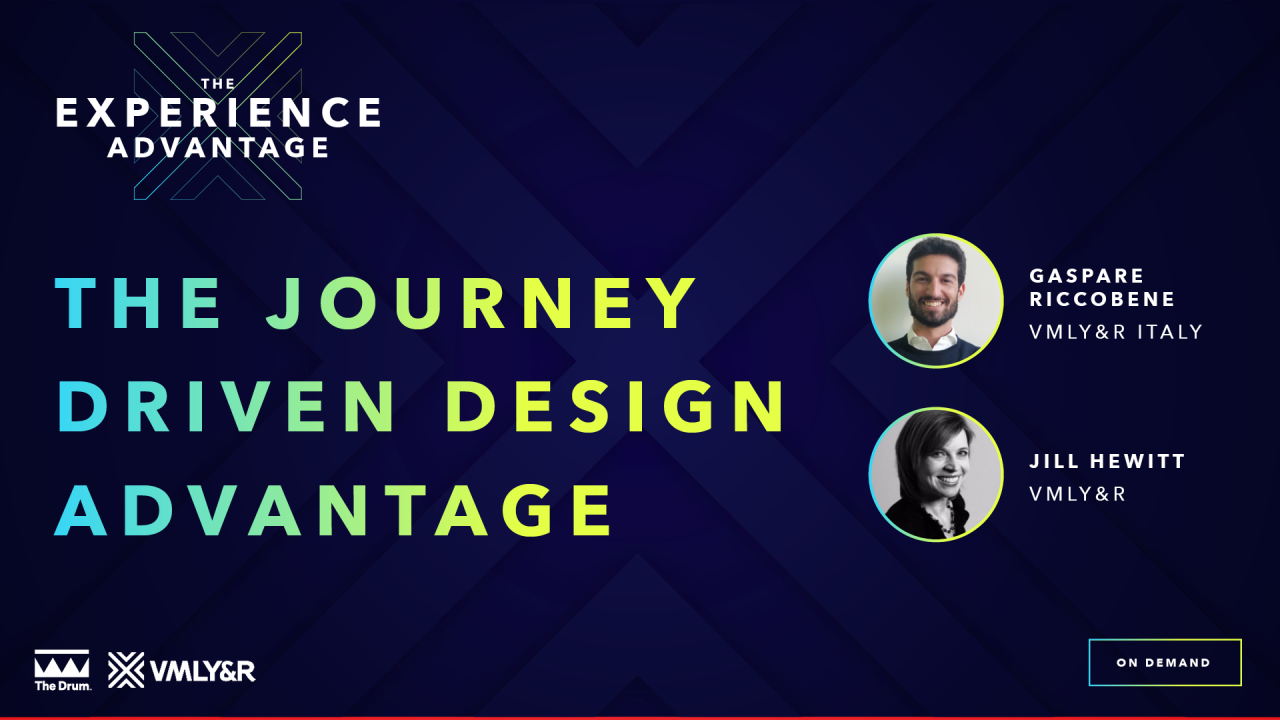 THE EXPERIENCE ADVANTAGE

THE JOURNEY DRIVEN DESIGN ADVANTAGE

GASPARE RICCOBENE
VMLY&R ITALY

JILL HEWITT
VMLY&R

The Drum.

VMLY&R

ON DEMAND